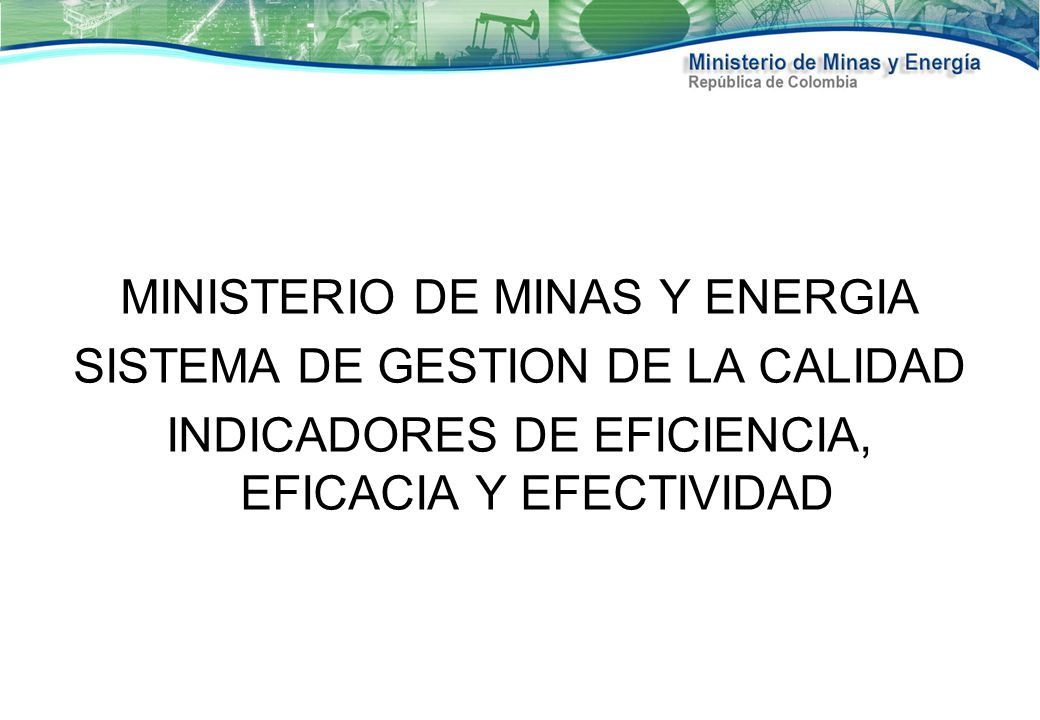 Ministerio de Minas y Energía
República de Colombia

MINISTERIO DE MINAS Y ENERGIA
SISTEMA DE GESTION DE LA CALIDAD
INDICADORES DE EFICIENCIA, EFICACIA Y EFECTIVIDAD